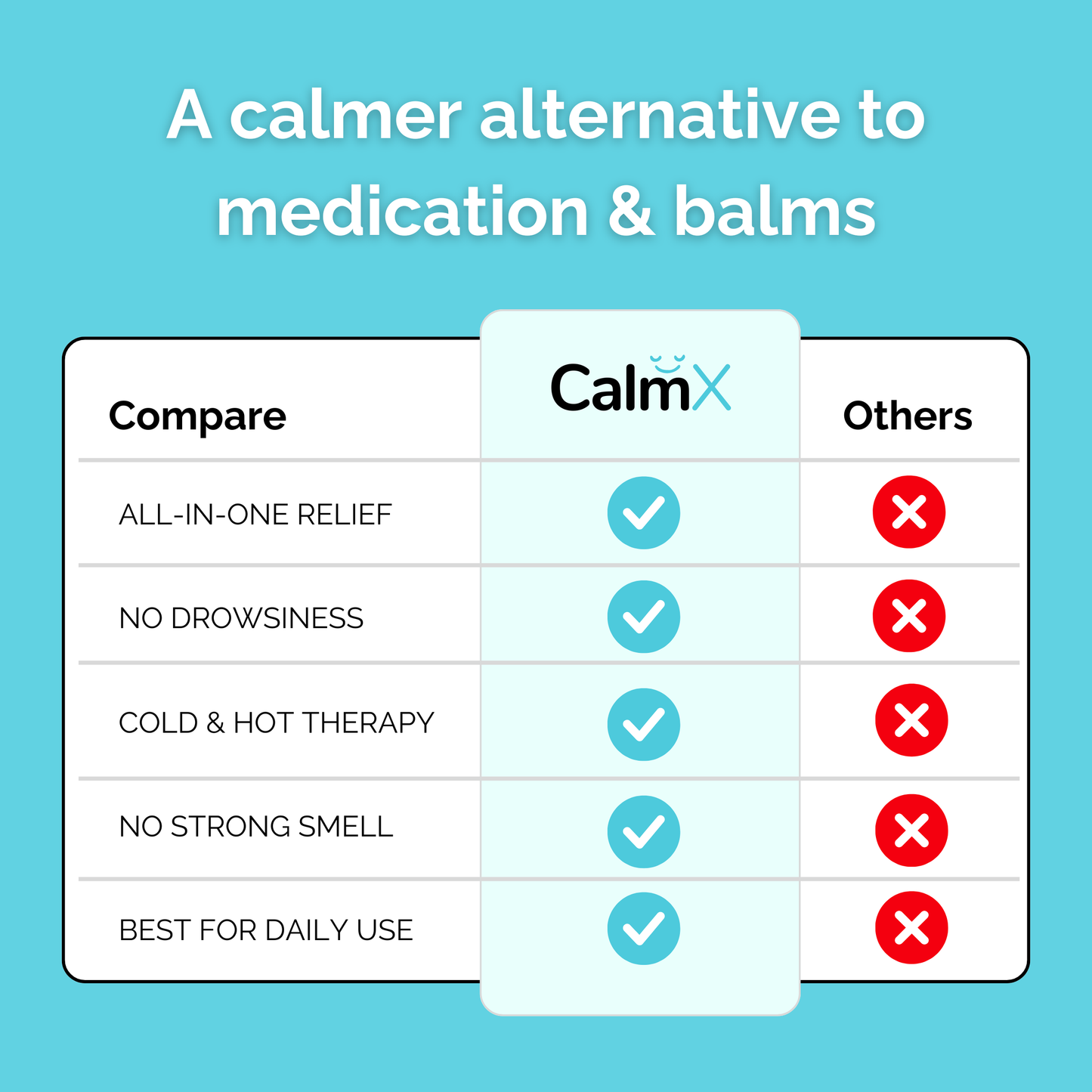 A calmer alternative to medication & balms

| Compare | CalmX | Others |
|---|---|---|
| ALL-IN-ONE RELIEF | ✓ | ✗ |
| NO DROWSINESS | ✓ | ✗ |
| COLD & HOT THERAPY | ✓ | ✗ |
| NO STRONG SMELL | ✓ | ✗ |
| BEST FOR DAILY USE | ✓ | ✗ |